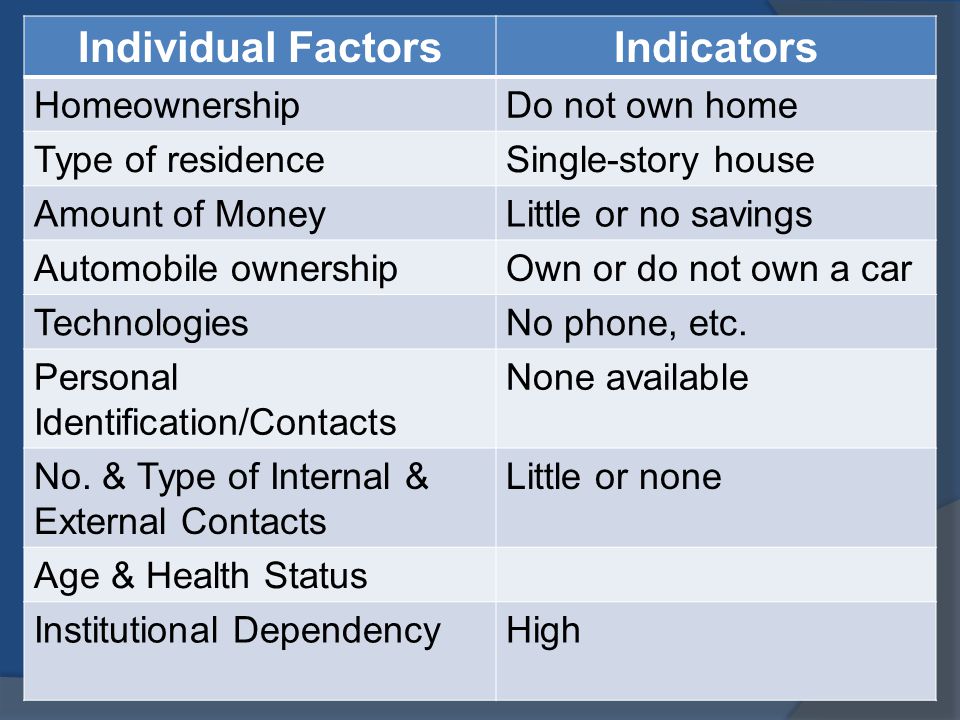 | Individual Factors | Indicators |
|---|---|
| Homeownership | Do not own home |
| Type of residence | Single-story house |
| Amount of Money | Little or no savings |
| Automobile ownership | Own or do not own a car |
| Technologies | No phone, etc. |
| Personal Identification/Contacts | None available |
| No. & Type of Internal & External Contacts | Little or none |
| Age & Health Status | |
| Institutional Dependency | High |